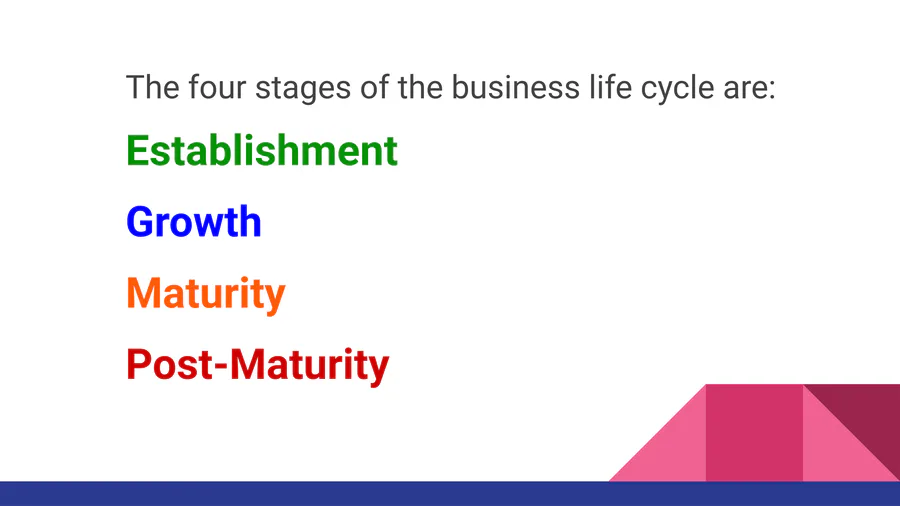 The four stages of the business life cycle are:

Establishment

Growth

Maturity

Post-Maturity